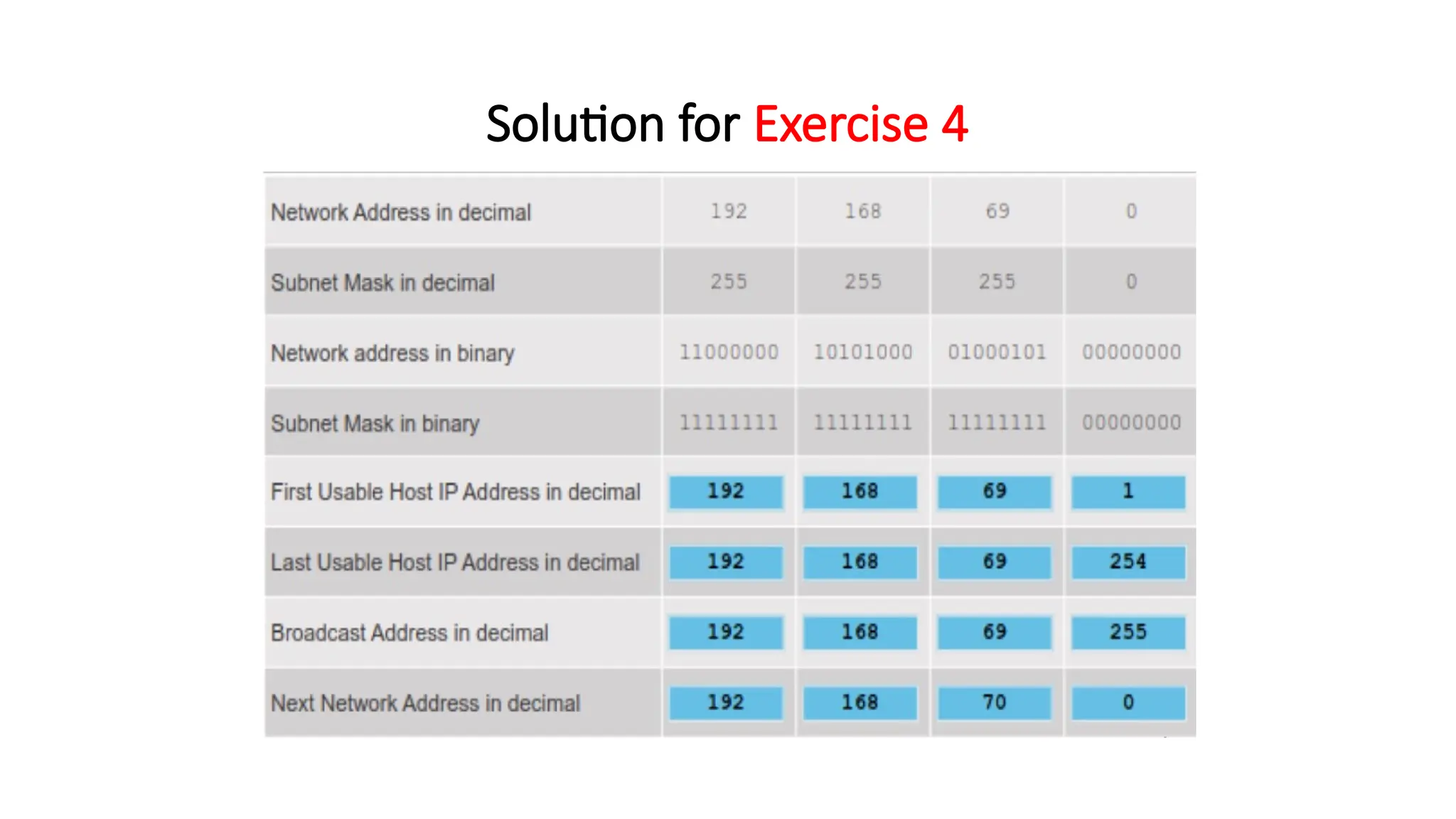 Solution for Exercise 4

| | | | | |
|---|---|---|---|---|
| Network Address in decimal | 192 | 168 | 69 | 0 |
| Subnet Mask in decimal | 255 | 255 | 255 | 0 |
| Network address in binary | 11000000 | 10101000 | 01000101 | 00000000 |
| Subnet Mask in binary | 11111111 | 11111111 | 11111111 | 00000000 |
| First Usable Host IP Address in decimal | 192 | 168 | 69 | 1 |
| Last Usable Host IP Address in decimal | 192 | 168 | 69 | 254 |
| Broadcast Address in decimal | 192 | 168 | 69 | 255 |
| Next Network Address in decimal | 192 | 168 | 70 | 0 |